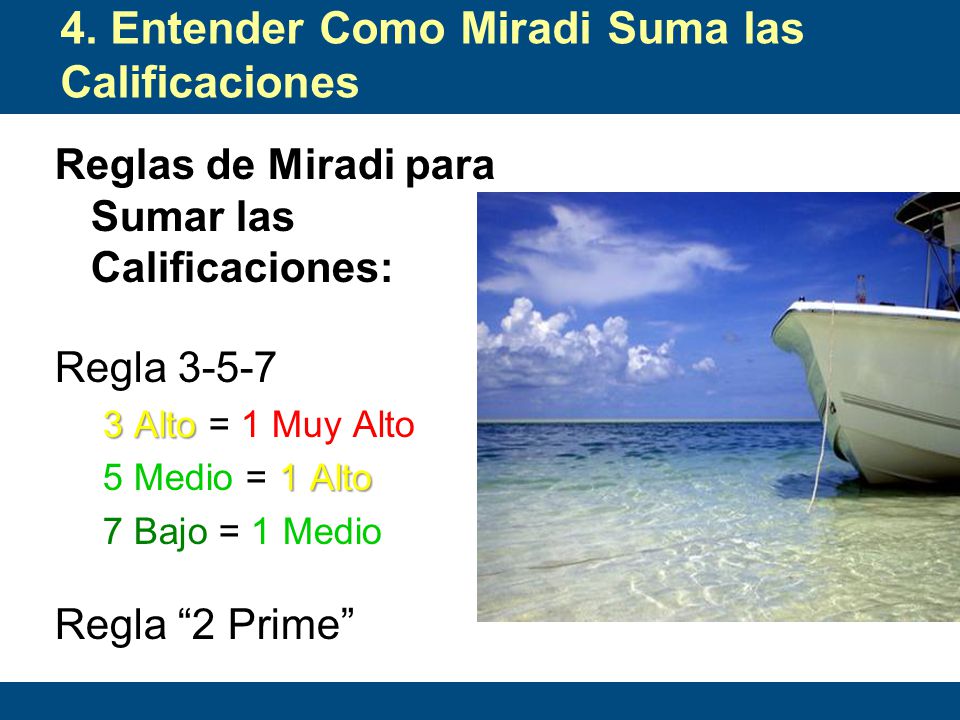 4. Entender Como Miradi Suma las Calificaciones

Reglas de Miradi para Sumar las Calificaciones:

Regla 3-5-7

3 Alto = 1 Muy Alto

5 Medio = 1 Alto

7 Bajo = 1 Medio

Regla “2 Prime”